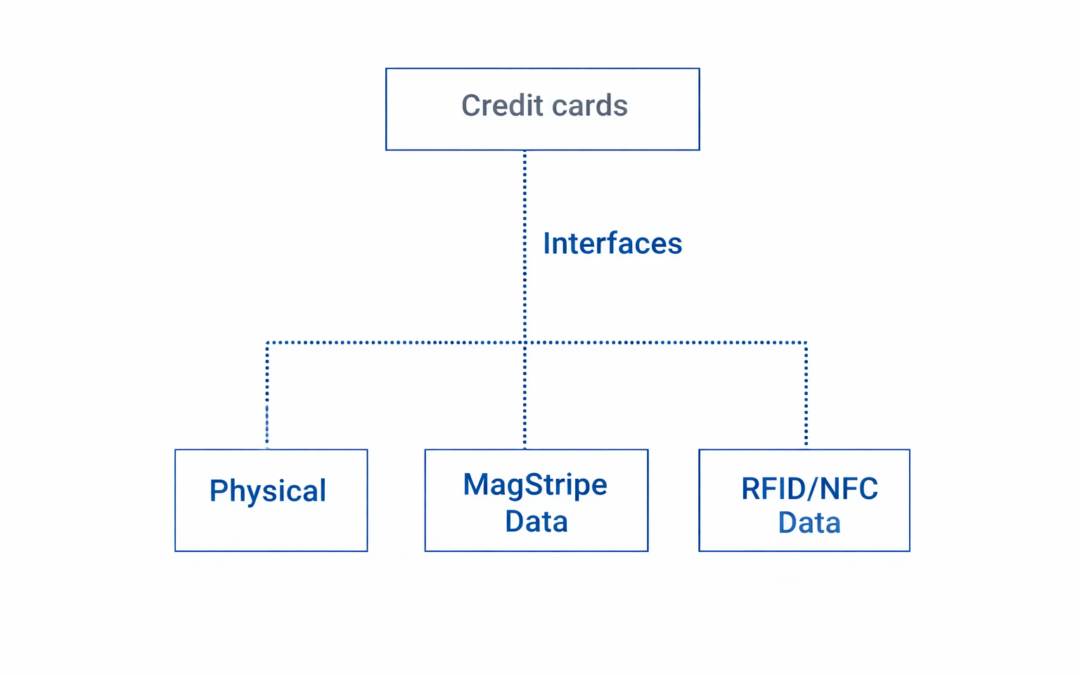 Credit cards

Interfaces

Physical

MagStripe Data

RFID/NFC Data